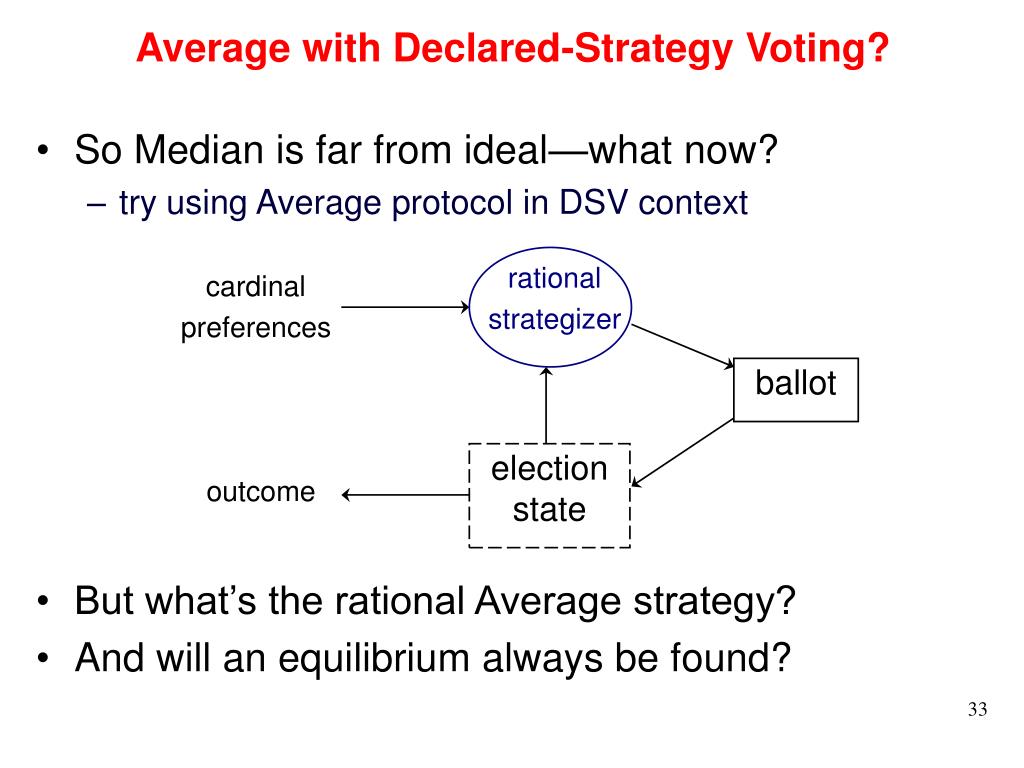 Average with Declared-Strategy Voting?

• So Median is far from ideal—what now?
– try using Average protocol in DSV context

cardinal preferences

rational strategizer

ballot

election state

outcome

• But what's the rational Average strategy?
• And will an equilibrium always be found?

33